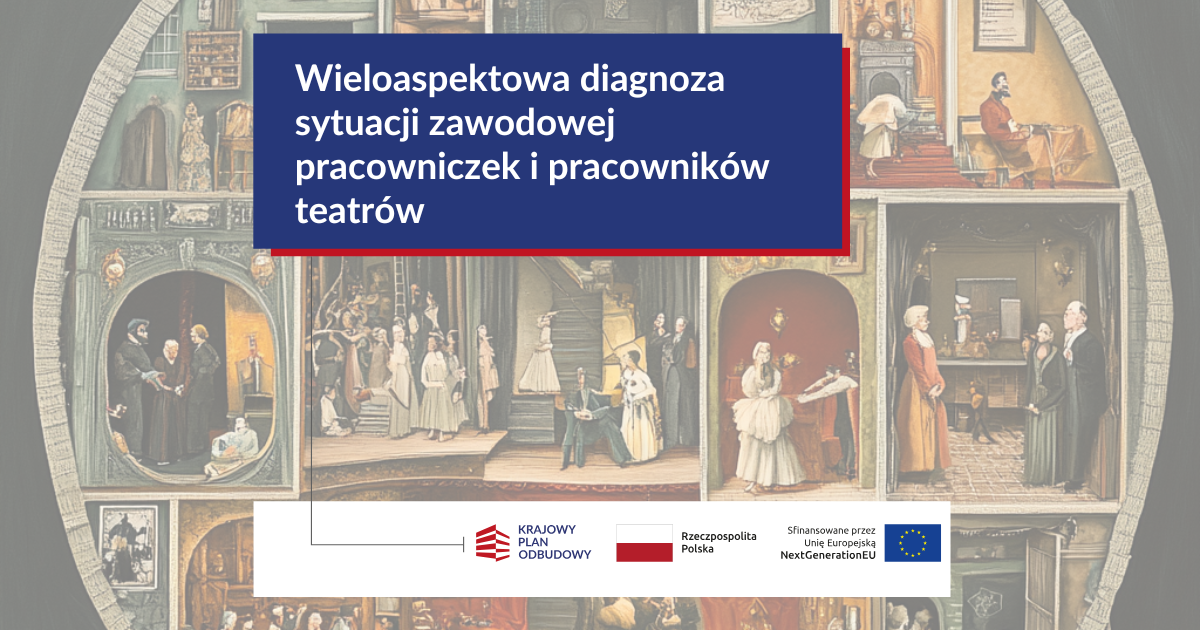 Wieloaspektowa diagnoza sytuacji zawodowej pracowniczek i pracowników teatrów

KRAJOWY PLAN ODBUDOWY

Rzeczpospolita Polska

Sfinansowane przez Unię Europejską NextGenerationEU